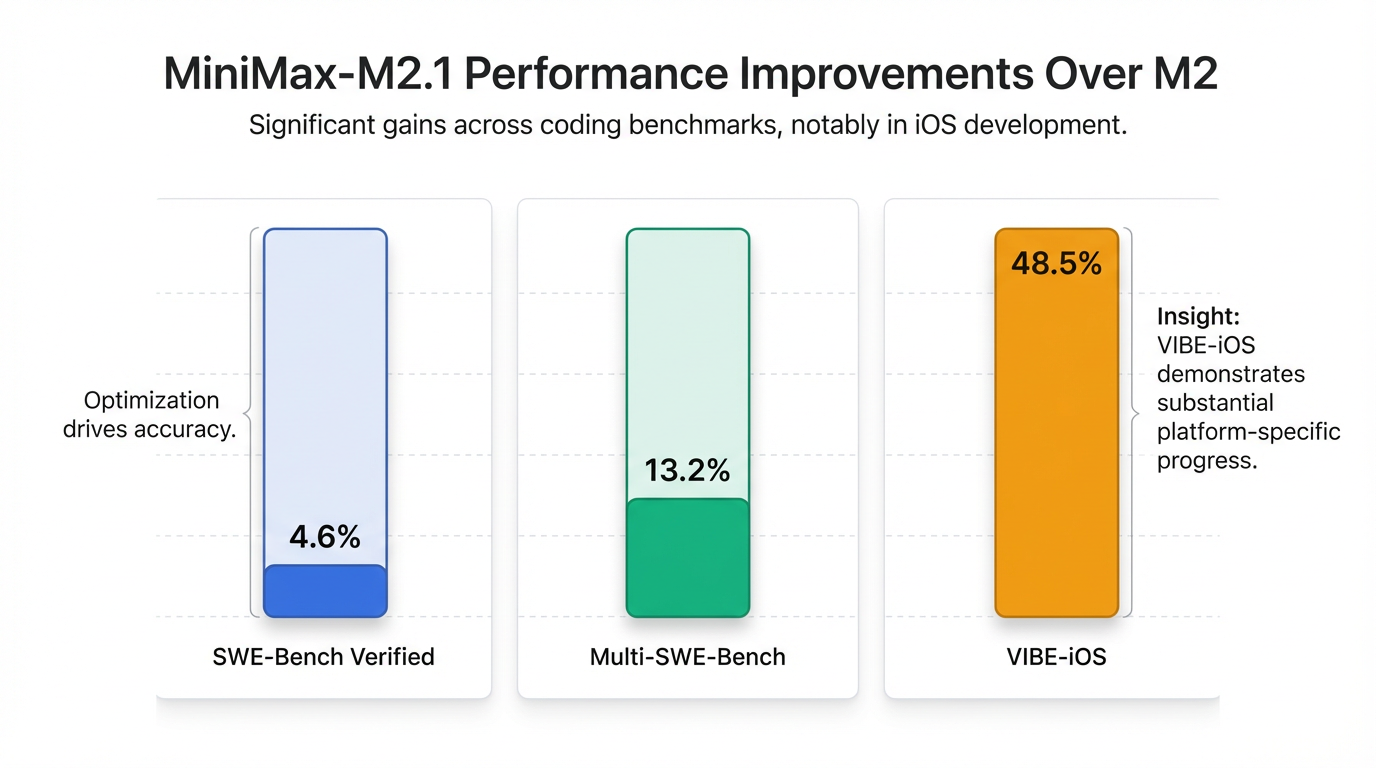 MiniMax-M2.1 Performance Improvements Over M2

Significant gains across coding benchmarks, notably in iOS development.

Optimization drives accuracy.

4.6%

SWE-Bench Verified

13.2%

Multi-SWE-Bench

48.5%

VIBE-iOS

Insight:
VIBE-iOS demonstrates substantial platform-specific progress.